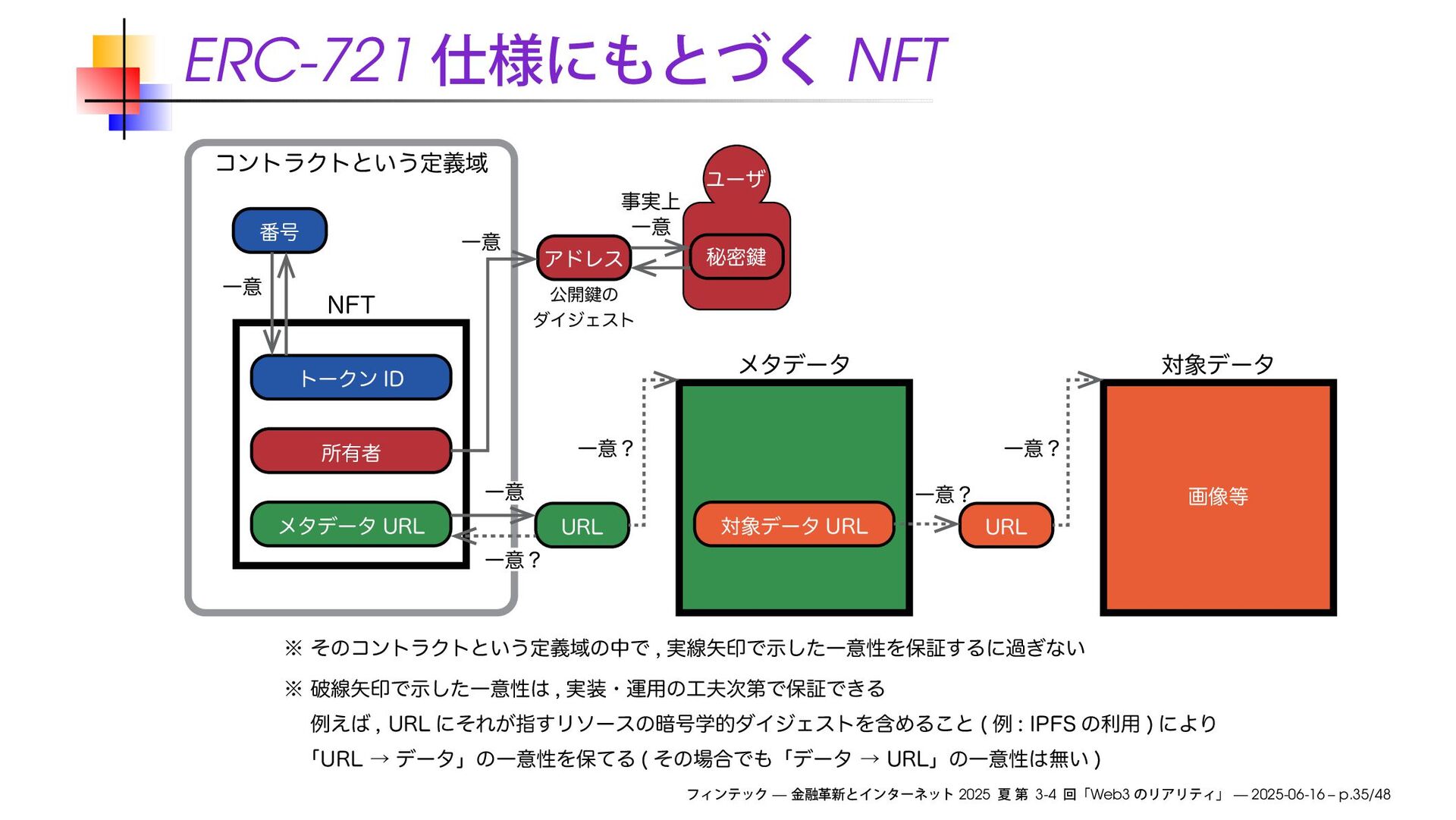 ERC-721 仕様にもとづく NFT

コントラクトという定義域

番号

一意

NFT

トークン ID

所有者

メタデータ URL

一意

アドレス

公開鍵の ダイジェスト

事実上 一意

ユーザ

秘密鍵

一意

URL

一意？

一意？

メタデータ

対象データ URL

一意？

URL

一意？

対象データ

画像等

※ そのコントラクトという定義域の中で , 実線矢印で示した一意性を保証するに過ぎない

※ 破線矢印で示した一意性は , 実装・運用の工夫次第で保証できる

例えば , URL にそれが指すリソースの暗号学的ダイジェストを含めること ( 例 : IPFS の利用 ) により

「URL → データ」の一意性を保てる ( その場合でも「データ → URL」の一意性は無い )

フィンテック — 金融革新とインターネット 2025 夏 第 3-4 回「Web3 のリアリティ」 — 2025-06-16 – p.35/48